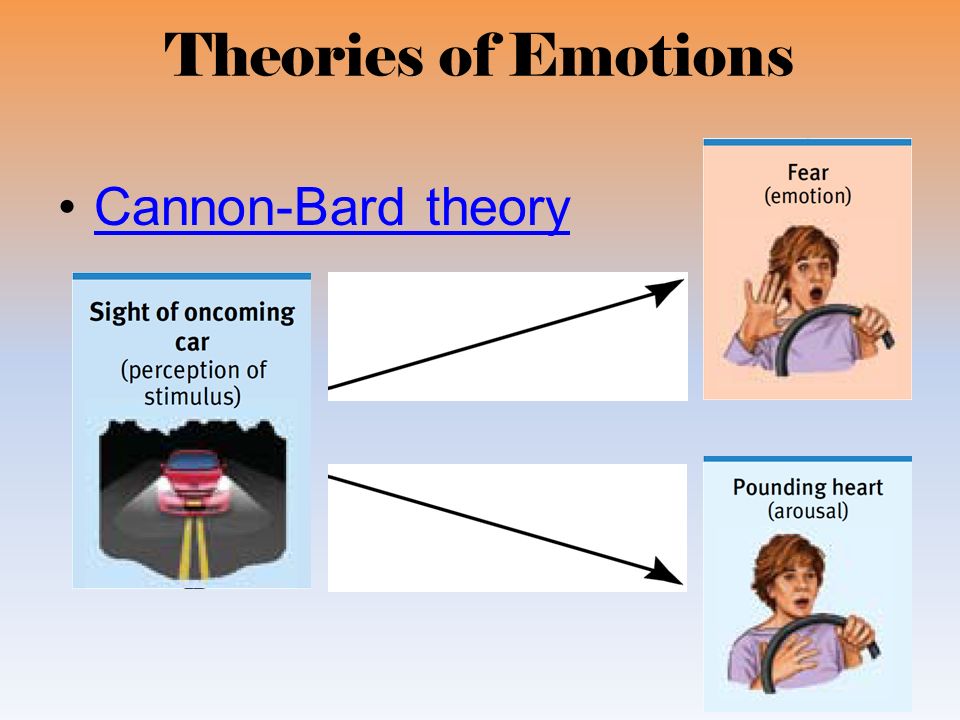 Theories of Emotions

• Cannon-Bard theory

Sight of oncoming car
(perception of stimulus)

Fear
(emotion)

Pounding heart
(arousal)